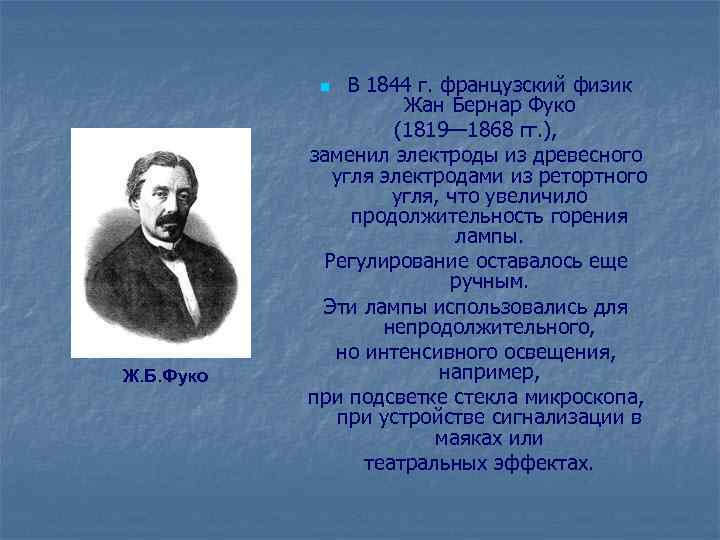 Ж.Б.Фуко

В 1844 г. французский физик Жан Бернар Фуко (1819—1868 гг.), заменил электроды из древесного угля электродами из ретортного угля, что увеличило продолжительность горения лампы.

Регулирование оставалось еще ручным.

Эти лампы использовались для непродолжительного, но интенсивного освещения, например, при подсветке стекла микроскопа, при устройстве сигнализации в маяках или театральных эффектах.